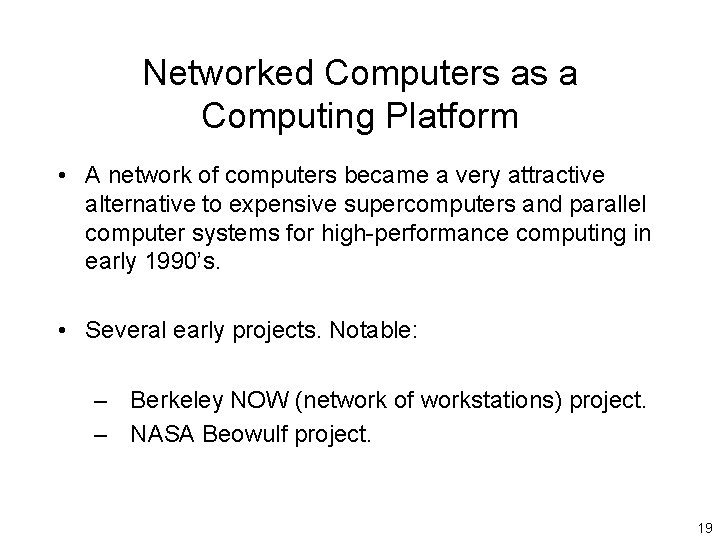 Networked Computers as a Computing Platform

• A network of computers became a very attractive alternative to expensive supercomputers and parallel computer systems for high-performance computing in early 1990's.

• Several early projects. Notable:

– Berkeley NOW (network of workstations) project.
– NASA Beowulf project.

19